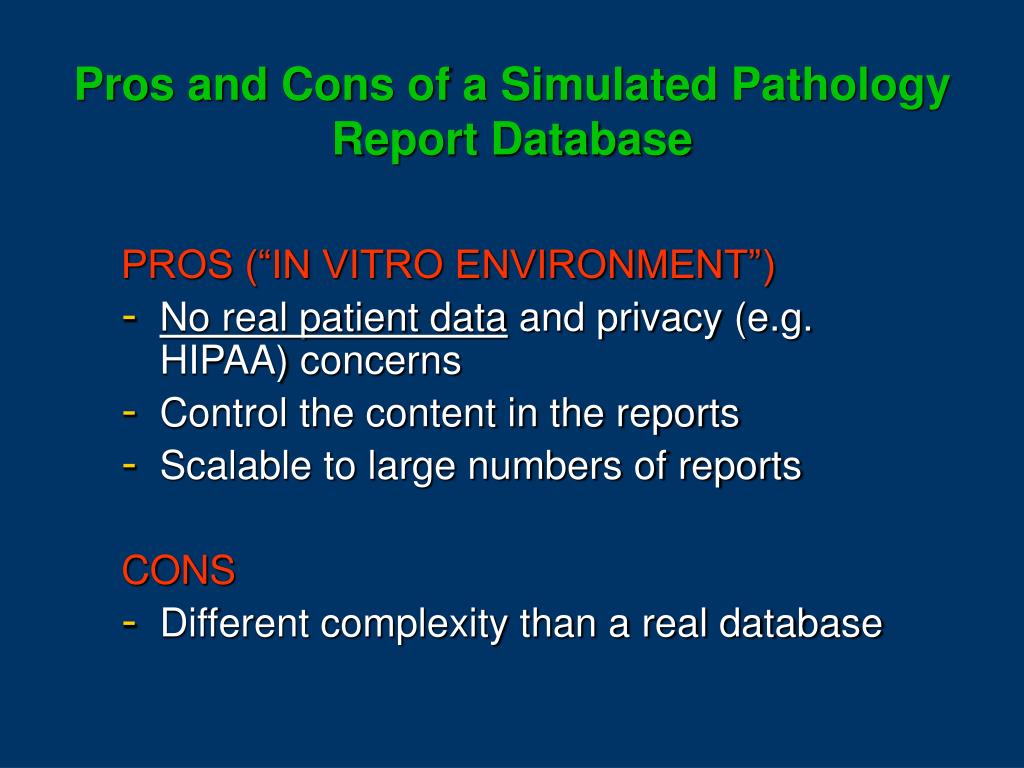 Pros and Cons of a Simulated Pathology Report Database

PROS (“IN VITRO ENVIRONMENT”)
- No real patient data and privacy (e.g. HIPAA) concerns
- Control the content in the reports
- Scalable to large numbers of reports

CONS
- Different complexity than a real database